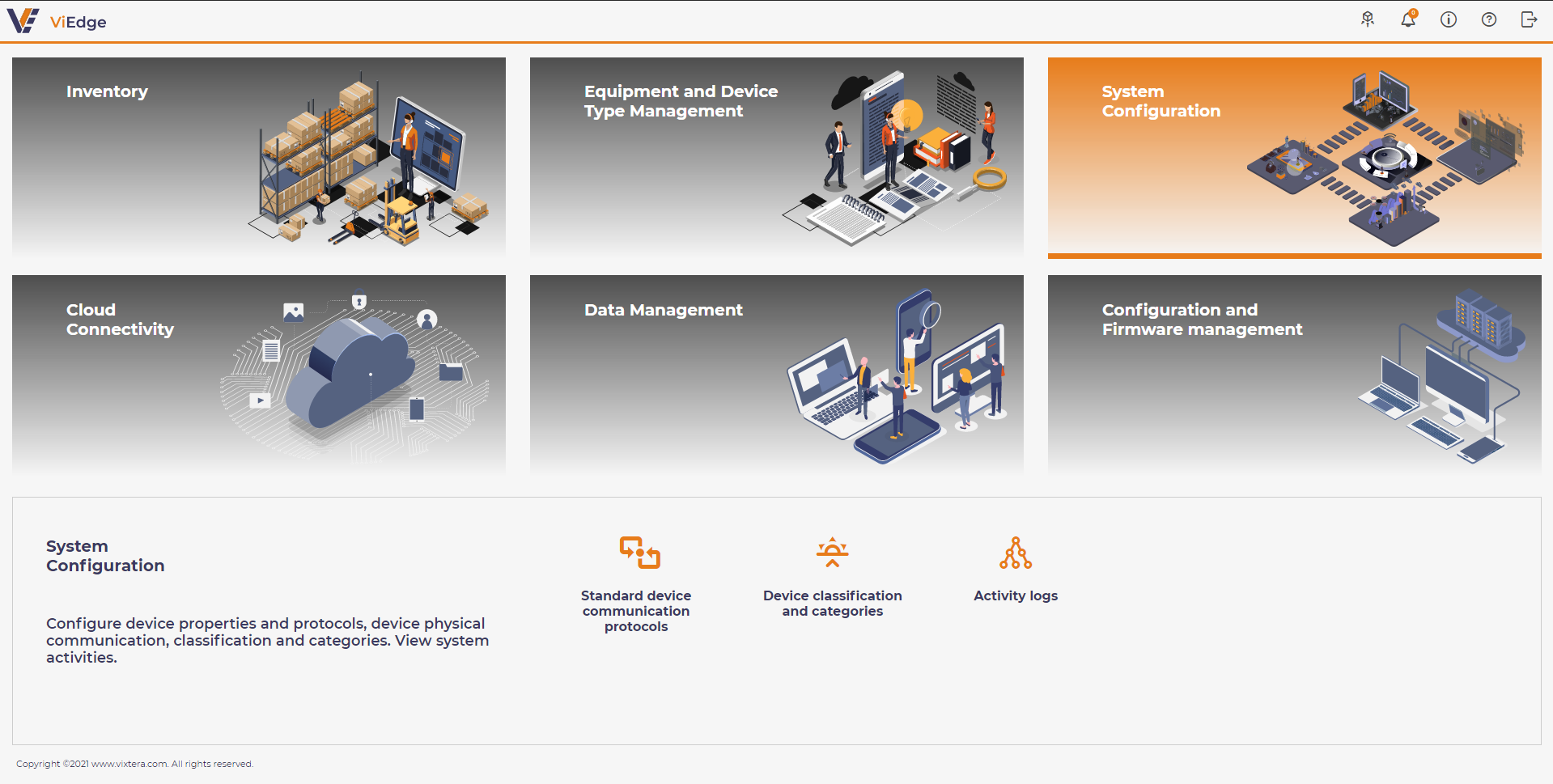 ViEdge

Inventory

Equipment and Device Type Management

System Configuration

Cloud Connectivity

Data Management

Configuration and Firmware management

System Configuration

Configure device properties and protocols, device physical communication, classification and categories. View system activities.

Standard device communication protocols

Device classification and categories

Activity logs

Copyright ©2021 www.vixtera.com. All rights reserved.